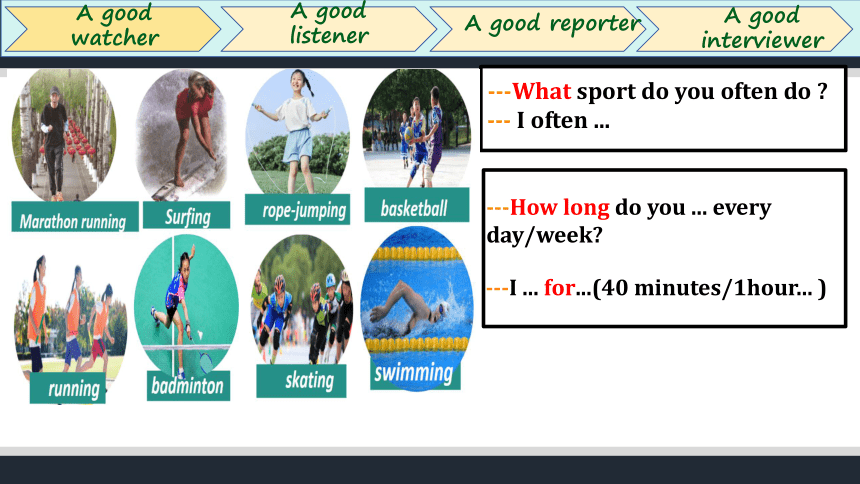 A good watcher

A good listener

A good reporter

A good interviewer

Marathon running

Surfing

rope-jumping

basketball

running

badminton

skating

swimming

---What sport do you often do ?
--- I often ...

---How long do you ... every day/week?

---I ... for...(40 minutes/1hour... )